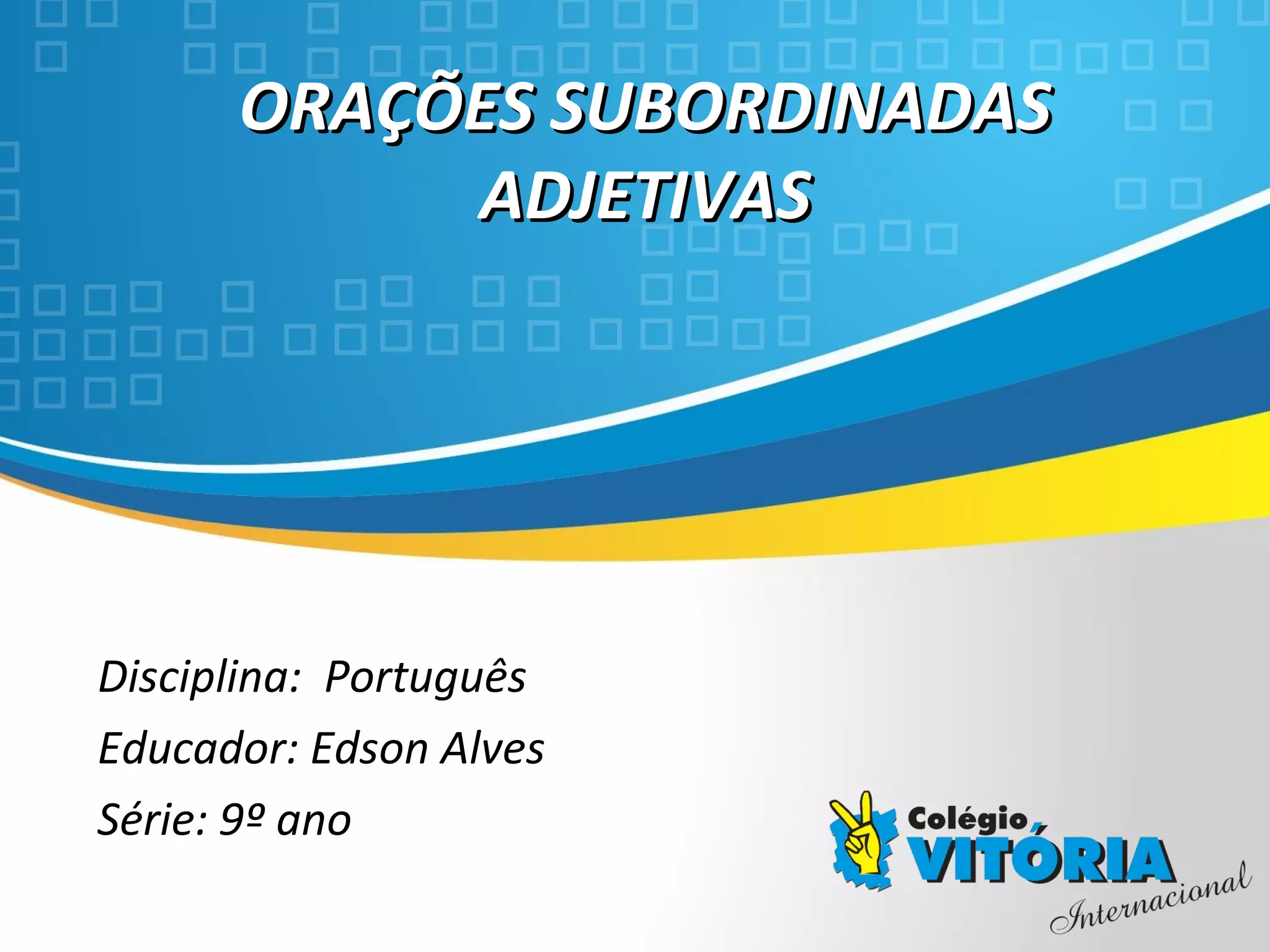 ORAÇÕES SUBORDINADAS ADJETIVAS

Disciplina: Português
Educador: Edson Alves
Série: 9º ano

Colégio
VITÓRIA
Internacional